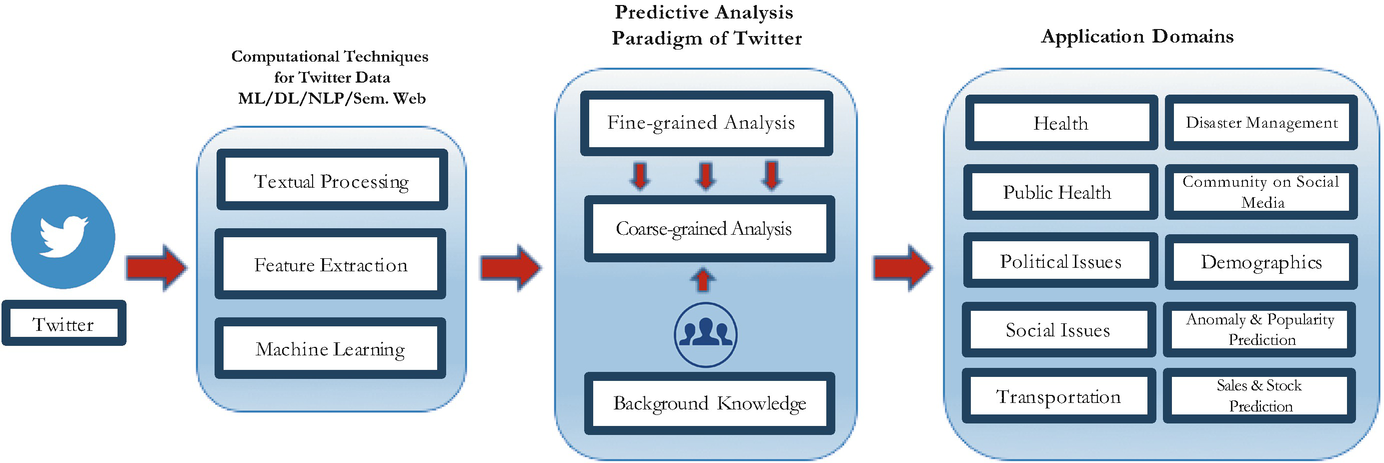 Twitter

Computational Techniques for Twitter Data ML/DL/NLP/Sem. Web

Textual Processing

Feature Extraction

Machine Learning

Predictive Analysis Paradigm of Twitter

Fine-grained Analysis

Coarse-grained Analysis

Background Knowledge

Application Domains

Health

Disaster Management

Public Health

Community on Social Media

Political Issues

Demographics

Social Issues

Anomaly & Popularity Prediction

Transportation

Sales & Stock Prediction